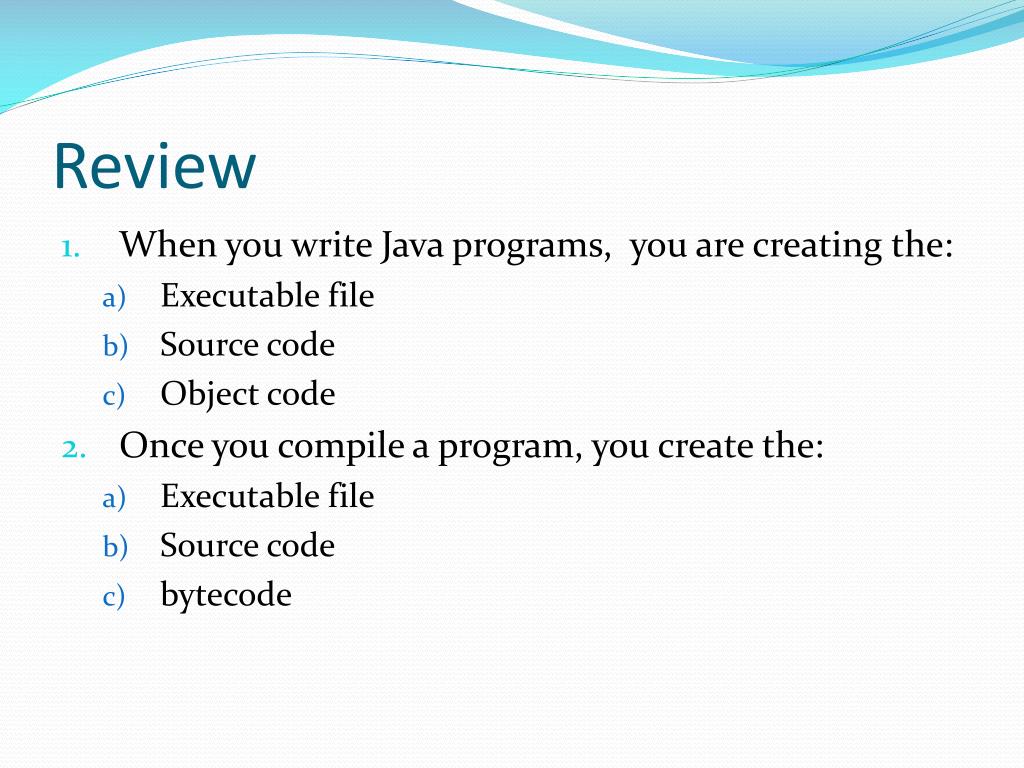 Review

1. When you write Java programs, you are creating the:
a) Executable file
b) Source code
c) Object code
2. Once you compile a program, you create the:
a) Executable file
b) Source code
c) bytecode